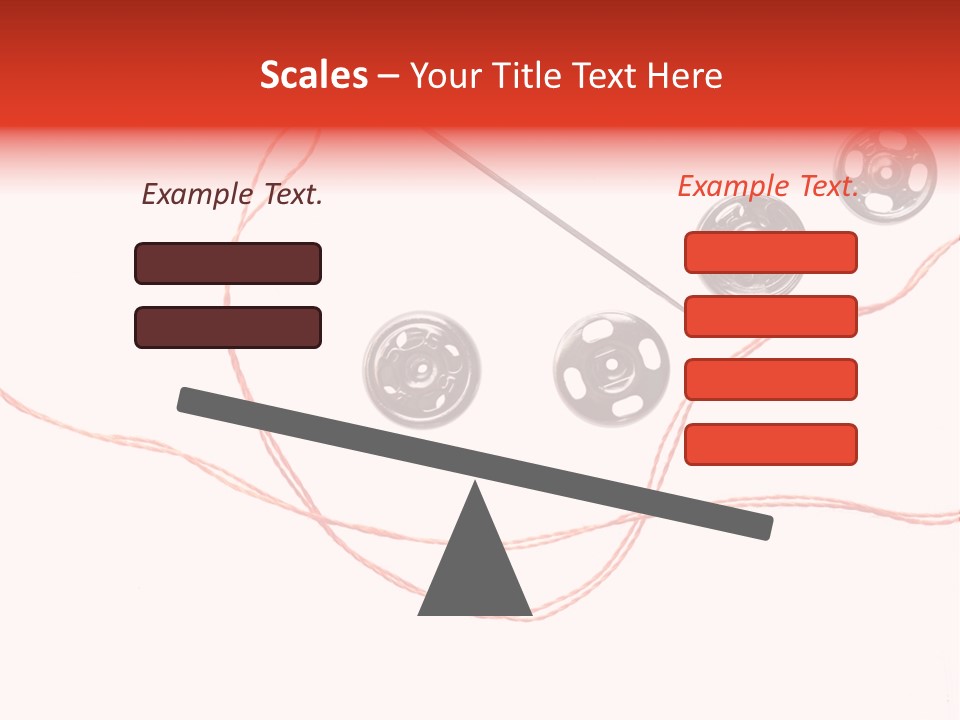 Scales – Your Title Text Here

Example Text.

Example Text.